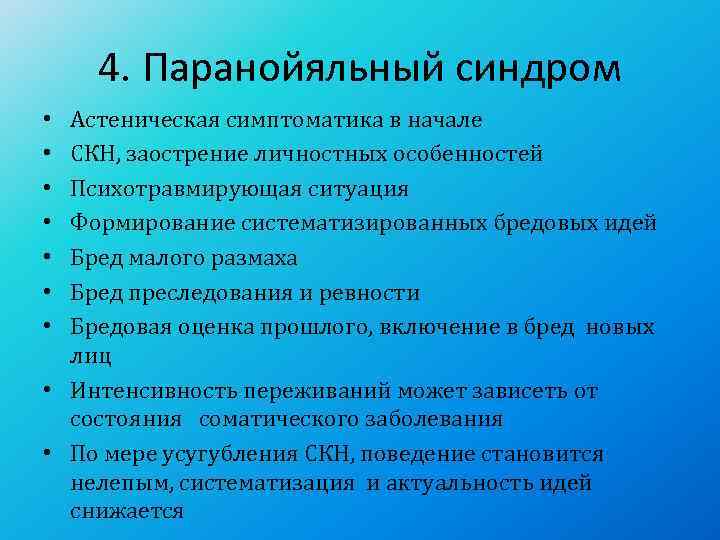 4. Паранойяльный синдром

• Астеническая симптоматика в начале
• СКН, заострение личностных особенностей
• Психотравмирующая ситуация
• Формирование систематизированных бредовых идей
• Бред малого размаха
• Бред преследования и ревности
• Бредовая оценка прошлого, включение в бред новых лиц
• Интенсивность переживаний может зависеть от состояния соматического заболевания
• По мере усугубления СКН, поведение становится нелепым, систематизация и актуальность идей снижается